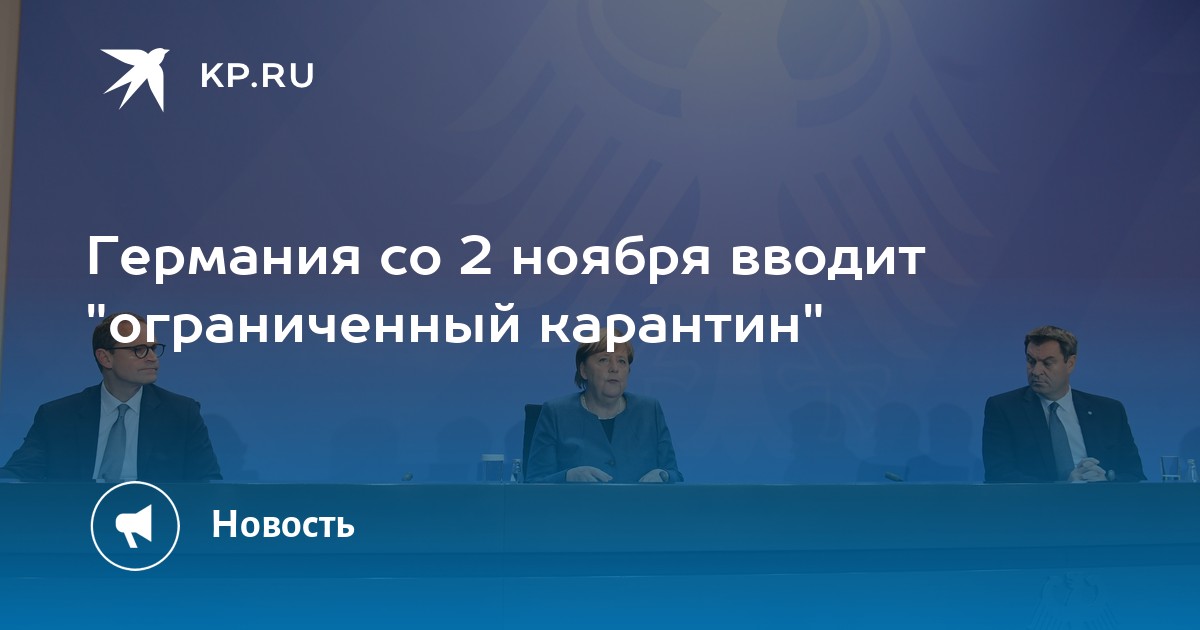 KP.RU

Германия со 2 ноября вводит "ограниченный карантин"

Новость